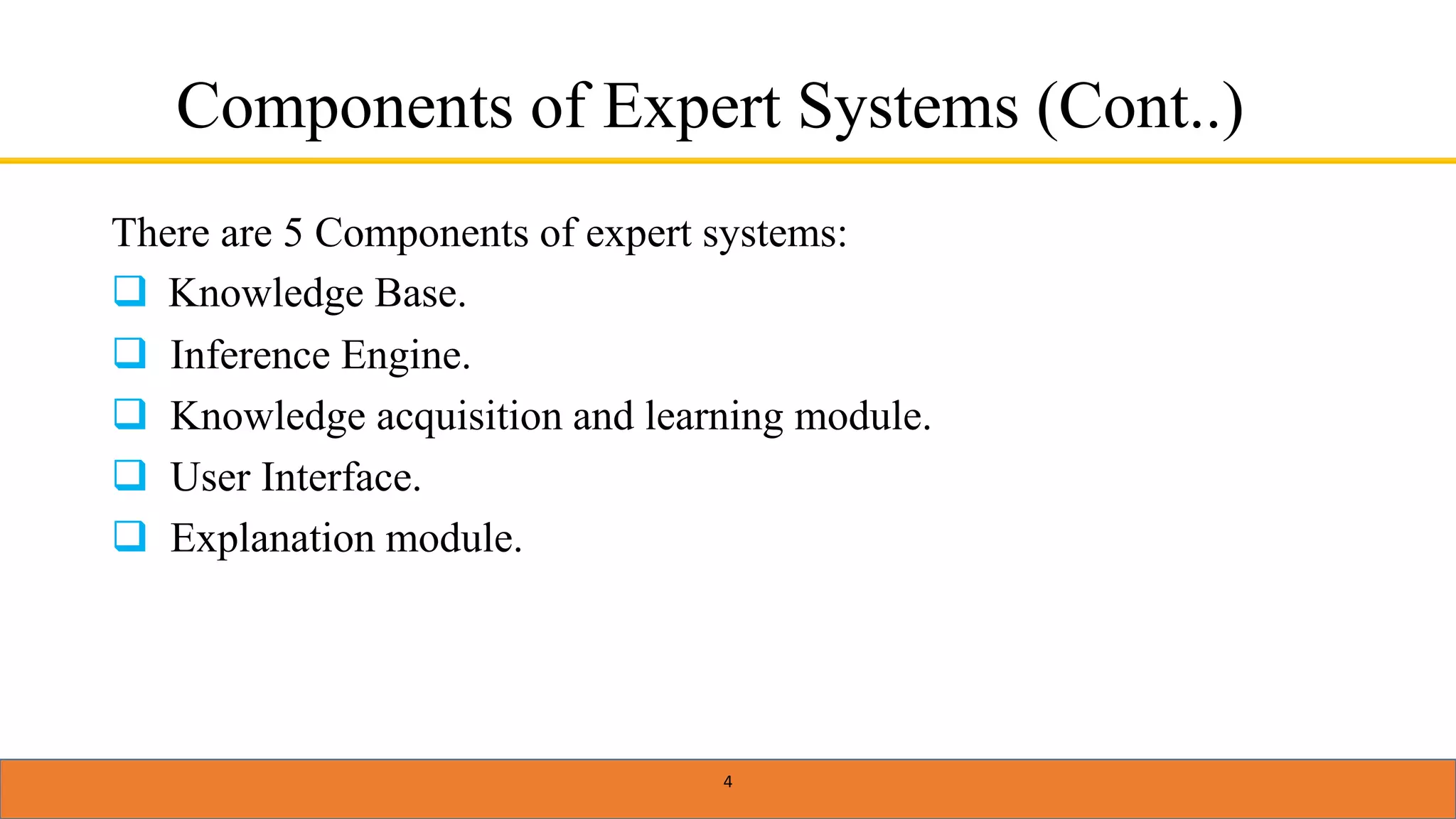 Components of Expert Systems (Cont..)

There are 5 Components of expert systems:

❑ Knowledge Base.
❑ Inference Engine.
❑ Knowledge acquisition and learning module.
❑ User Interface.
❑ Explanation module.

4